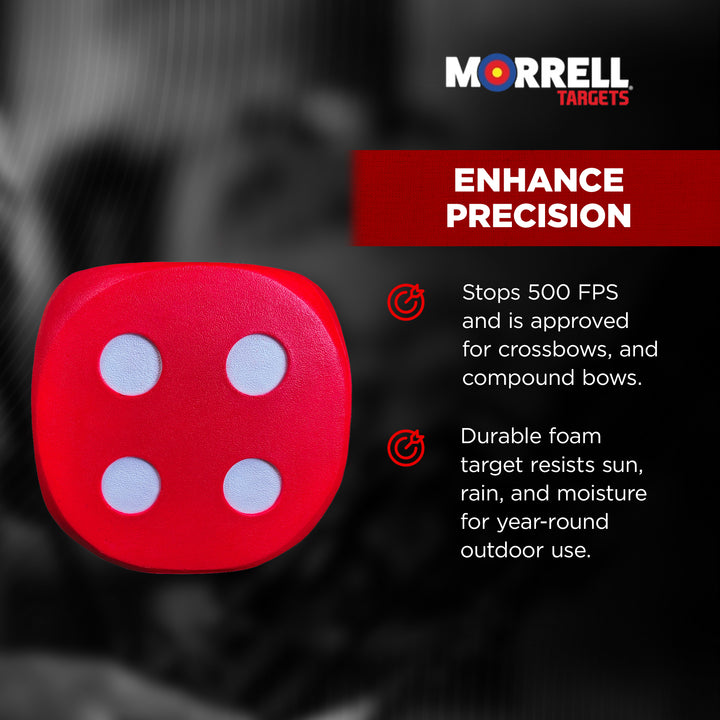 MORRELL
TARGETS

ENHANCE PRECISION

Stops 500 FPS and is approved for crossbows, and compound bows.

Durable foam target resists sun, rain, and moisture for year-round outdoor use.